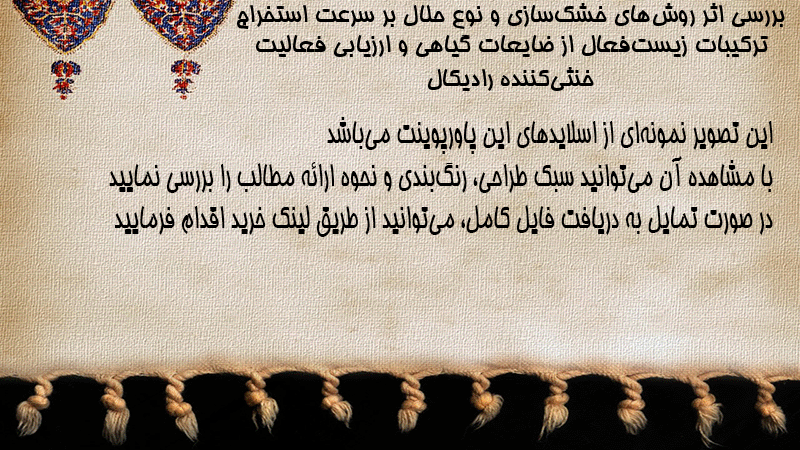 بررسی اثر روش‌های خشک‌سازی و نوع حلال بر سرعت استخراج ترکیبات زیست‌فعال از ضایعات گیاهی و ارزیابی فعالیت خنثی‌کننده رادیکال

این تصویر نمونه‌ای از اسلایدهای این پاورپوینت می‌باشد
با مشاهده آن می‌توانید سبک طراحی، رنگ‌بندی و نحوه ارائه مطالب را بررسی نمایید
در صورت تمایل به دریافت فایل کامل، می‌توانید از طریق لینک خرید اقدام فرمایید